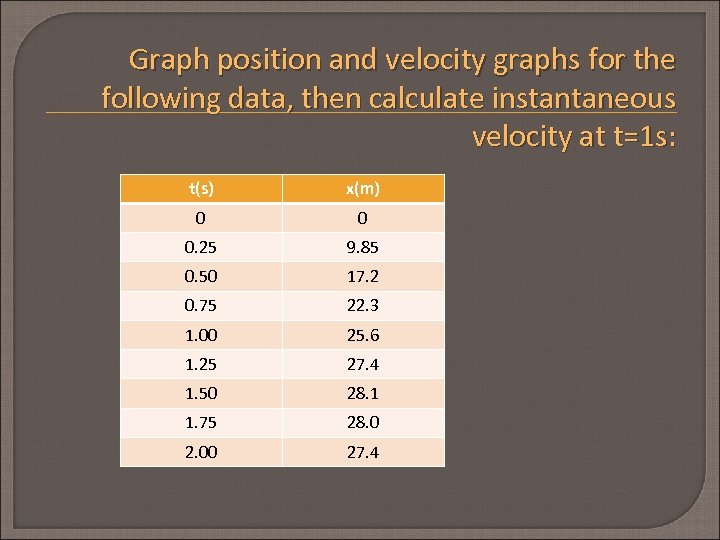 Graph position and velocity graphs for the following data, then calculate instantaneous velocity at t=1s:

| t(s) | x(m) |
|---|---|
| 0 | 0 |
| 0.25 | 9.85 |
| 0.50 | 17.2 |
| 0.75 | 22.3 |
| 1.00 | 25.6 |
| 1.25 | 27.4 |
| 1.50 | 28.1 |
| 1.75 | 28.0 |
| 2.00 | 27.4 |